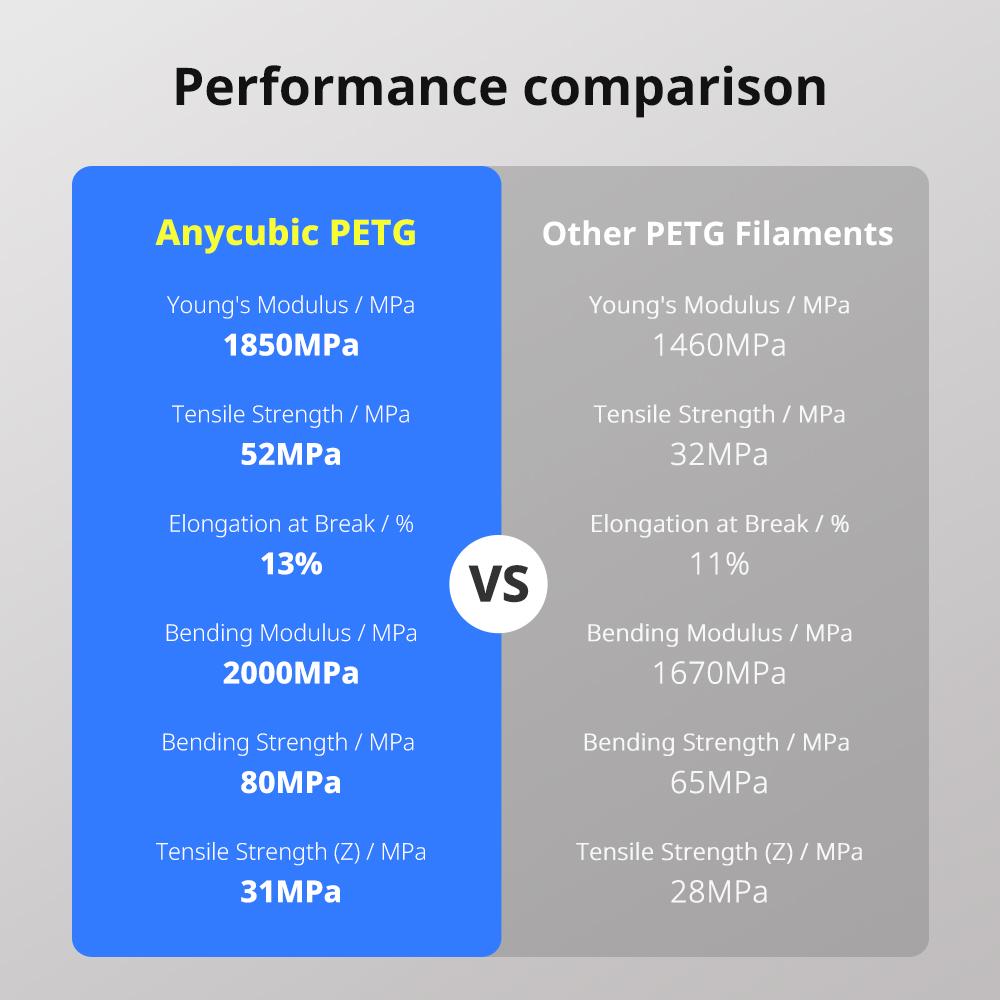 Performance comparison

Anycubic PETG

Young's Modulus / MPa
1850MPa

Tensile Strength / MPa
52MPa

Elongation at Break / %
13%

Bending Modulus / MPa
2000MPa

Bending Strength / MPa
80MPa

Tensile Strength (Z) / MPa
31MPa

VS

Other PETG Filaments

Young's Modulus / MPa
1460MPa

Tensile Strength / MPa
32MPa

Elongation at Break / %
11%

Bending Modulus / MPa
1670MPa

Bending Strength / MPa
65MPa

Tensile Strength (Z) / MPa
28MPa